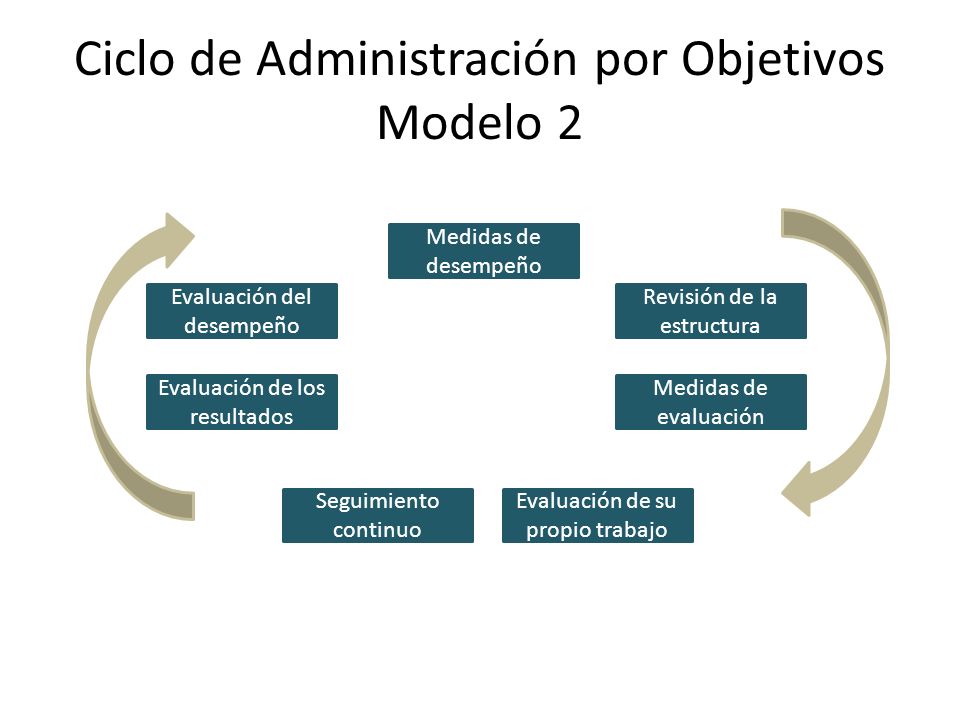 Ciclo de Administración por Objetivos
Modelo 2

Medidas de desempeño

Revisión de la estructura

Medidas de evaluación

Evaluación de su propio trabajo

Seguimiento continuo

Evaluación de los resultados

Evaluación del desempeño